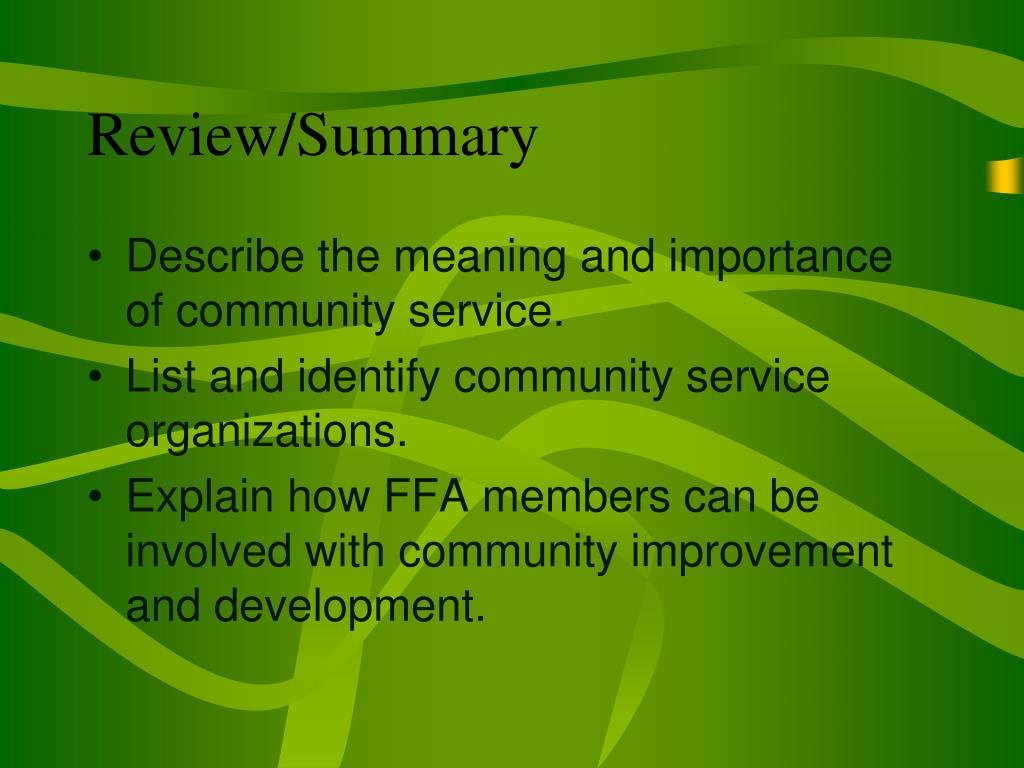 Review/Summary

• Describe the meaning and importance of community service.
• List and identify community service organizations.
• Explain how FFA members can be involved with community improvement and development.